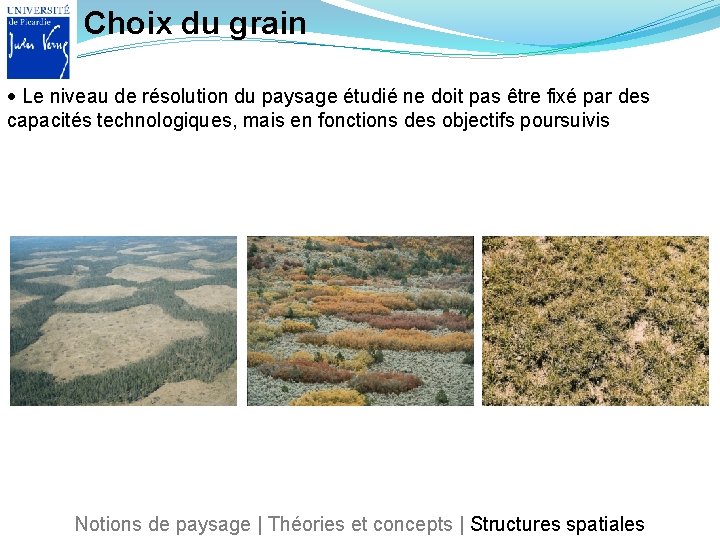 UNIVERSITÉ de Picardie Jules Verne

Choix du grain

• Le niveau de résolution du paysage étudié ne doit pas être fixé par des capacités technologiques, mais en fonctions des objectifs poursuivis

Notions de paysage | Théories et concepts | Structures spatiales